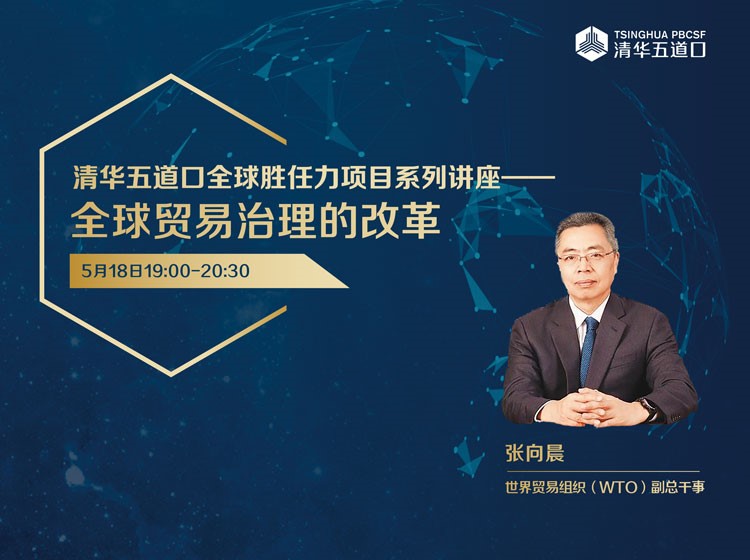 TSINGHUA PBCSF
清华五道口

清华五道口全球胜任力项目系列讲座——
全球贸易治理的改革

5月18日19:00-20:30

张向晨

世界贸易组织（WTO）副总干事